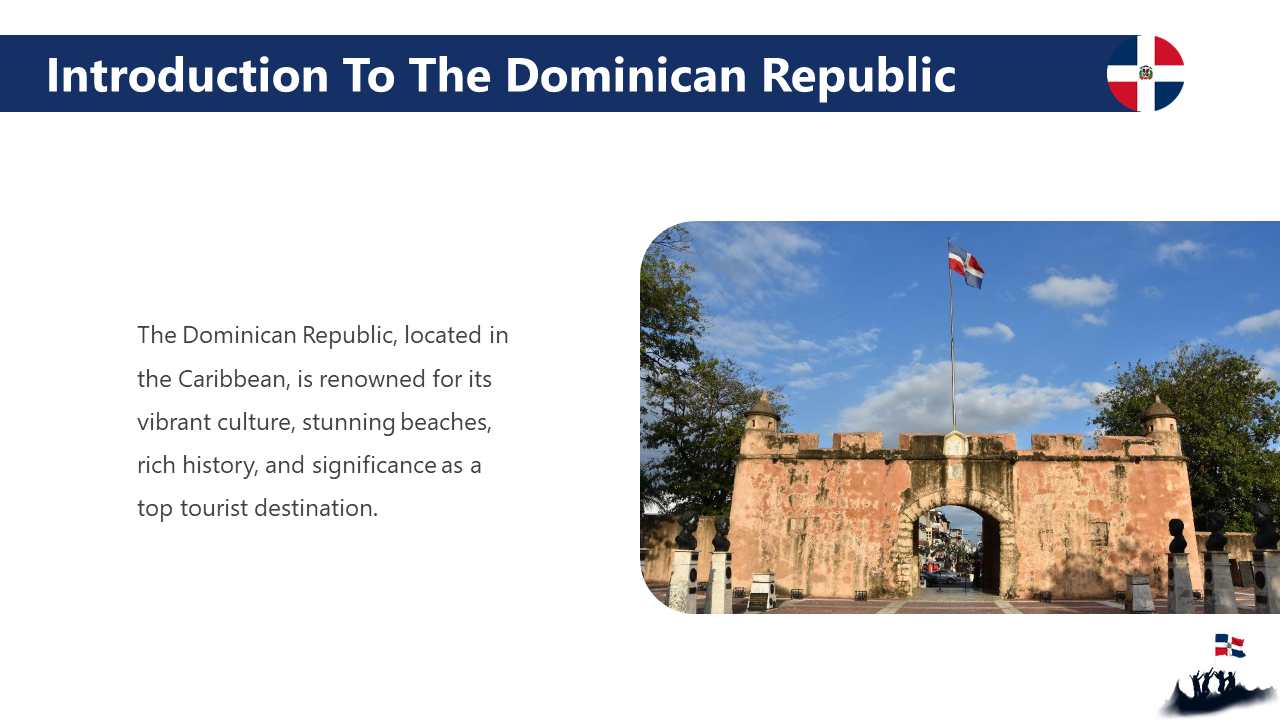 Introduction To The Dominican Republic

The Dominican Republic, located in the Caribbean, is renowned for its vibrant culture, stunning beaches, rich history, and significance as a top tourist destination.